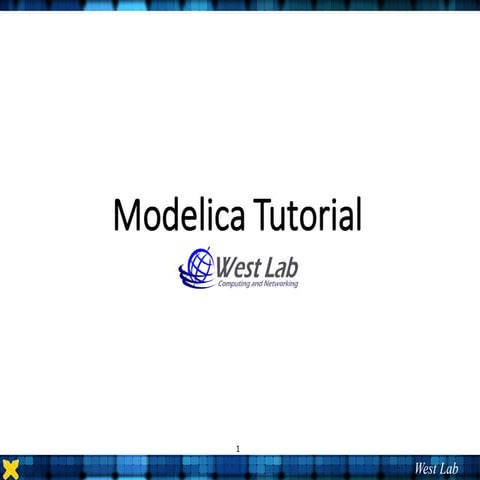 Modelica Tutorial

West Lab
Computing and Networking

1

West Lab